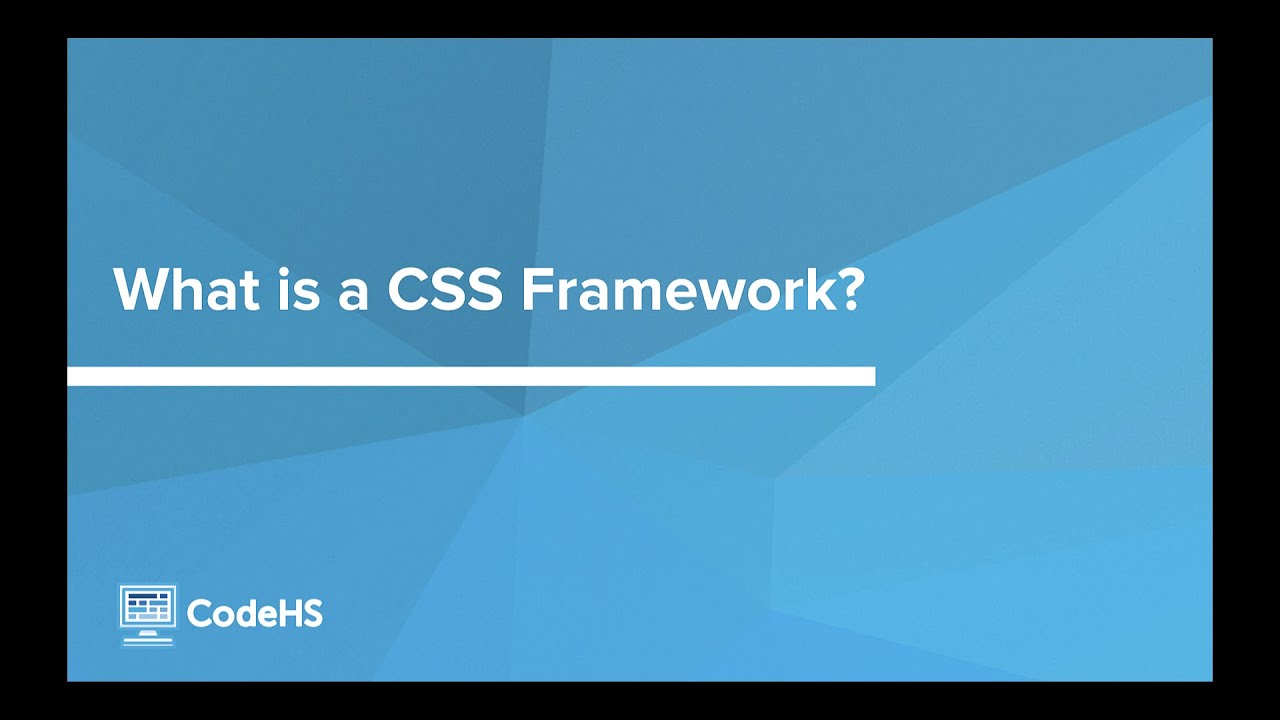 What is a CSS Framework?

CodeHS